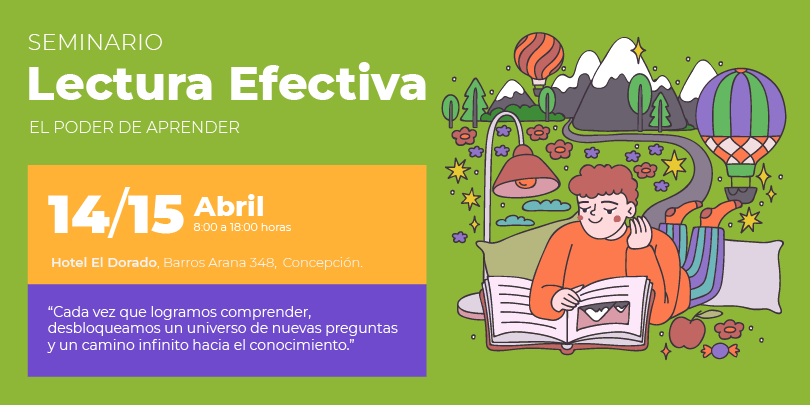 SEMINARIO
Lectura Efectiva
EL PODER DE APRENDER

14/15 Abril
8:00 a 18:00 horas

Hotel El Dorado, Barros Arana 348, Concepción.

“Cada vez que logramos comprender, desbloqueamos un universo de nuevas preguntas y un camino infinito hacia el conocimiento.”